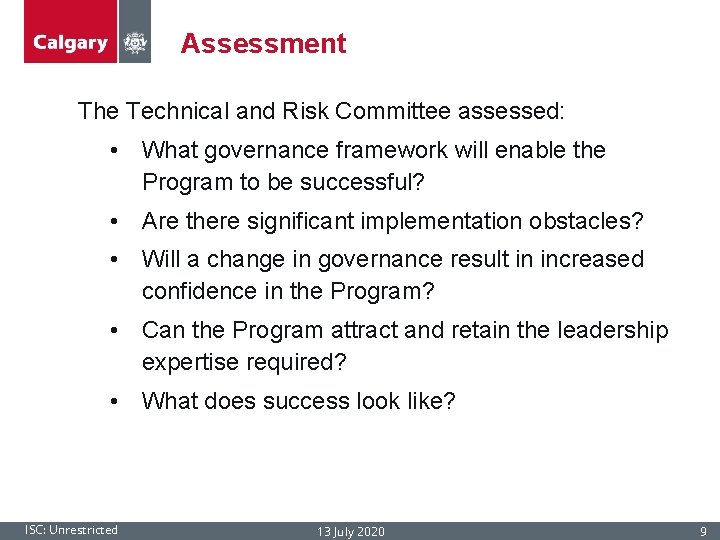 Calgary

Assessment

The Technical and Risk Committee assessed:

• What governance framework will enable the Program to be successful?
• Are there significant implementation obstacles?
• Will a change in governance result in increased confidence in the Program?
• Can the Program attract and retain the leadership expertise required?
• What does success look like?

ISC: Unrestricted
13 July 2020
9